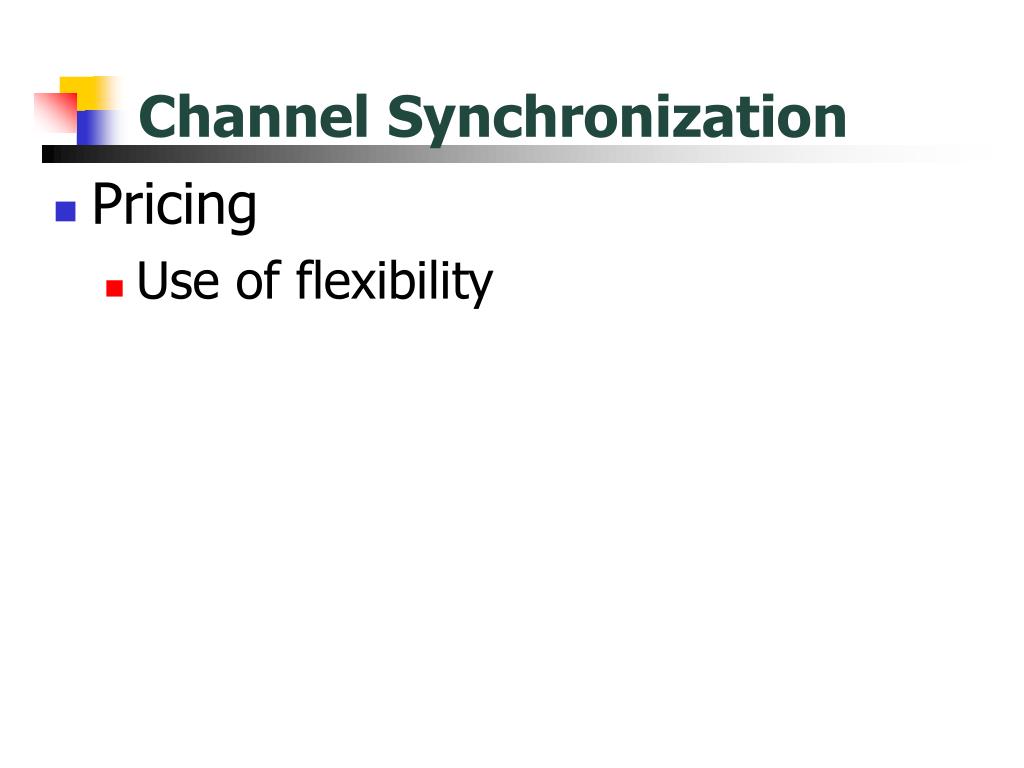 Channel Synchronization

Pricing

Use of flexibility